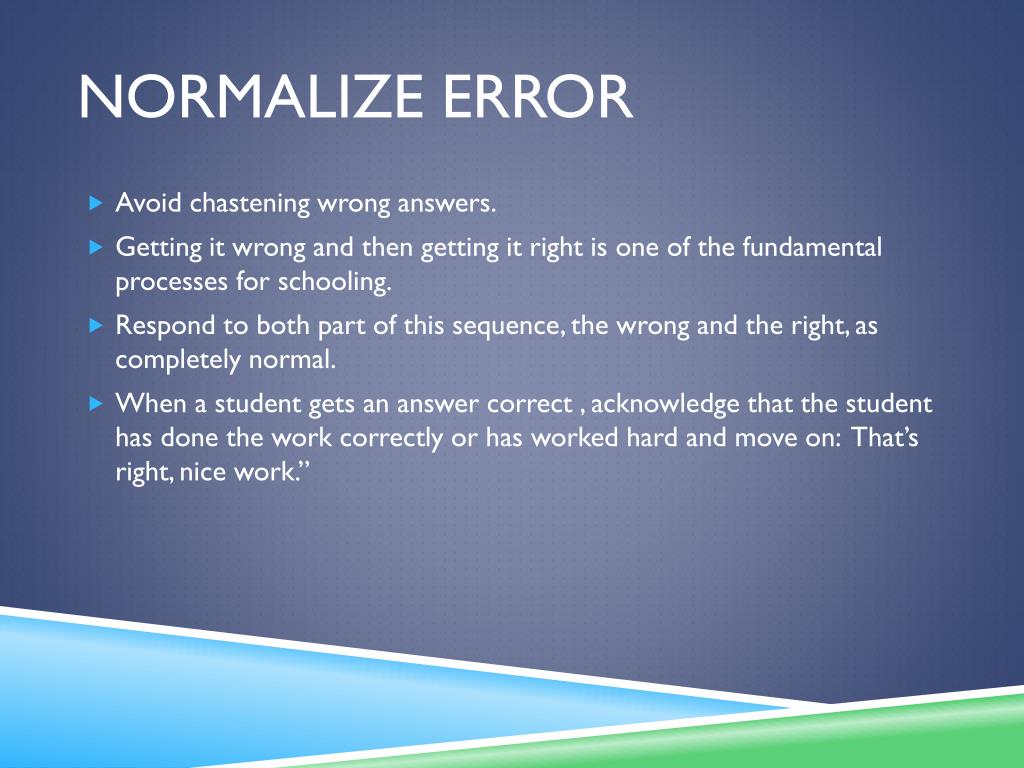 NORMALIZE ERROR

Avoid chastening wrong answers.

Getting it wrong and then getting it right is one of the fundamental processes for schooling.

Respond to both part of this sequence, the wrong and the right, as completely normal.

When a student gets an answer correct , acknowledge that the student has done the work correctly or has worked hard and move on: That's right, nice work."